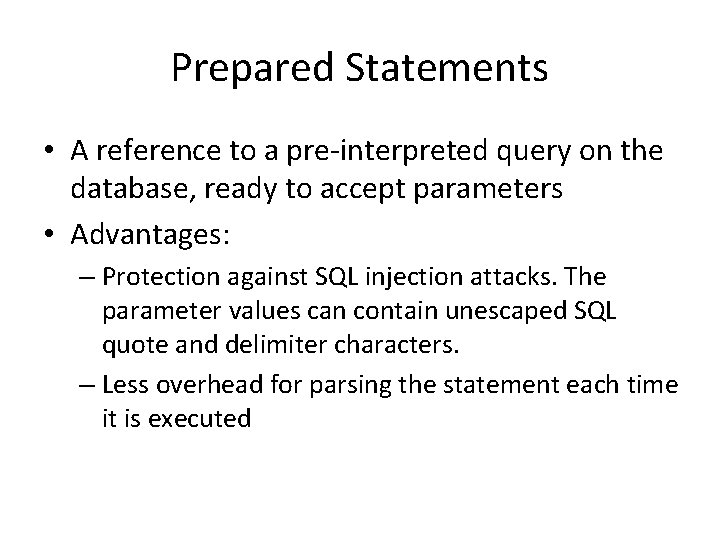 Prepared Statements

• A reference to a pre-interpreted query on the database, ready to accept parameters
• Advantages:
– Protection against SQL injection attacks. The parameter values can contain unescaped SQL quote and delimiter characters.
– Less overhead for parsing the statement each time it is executed